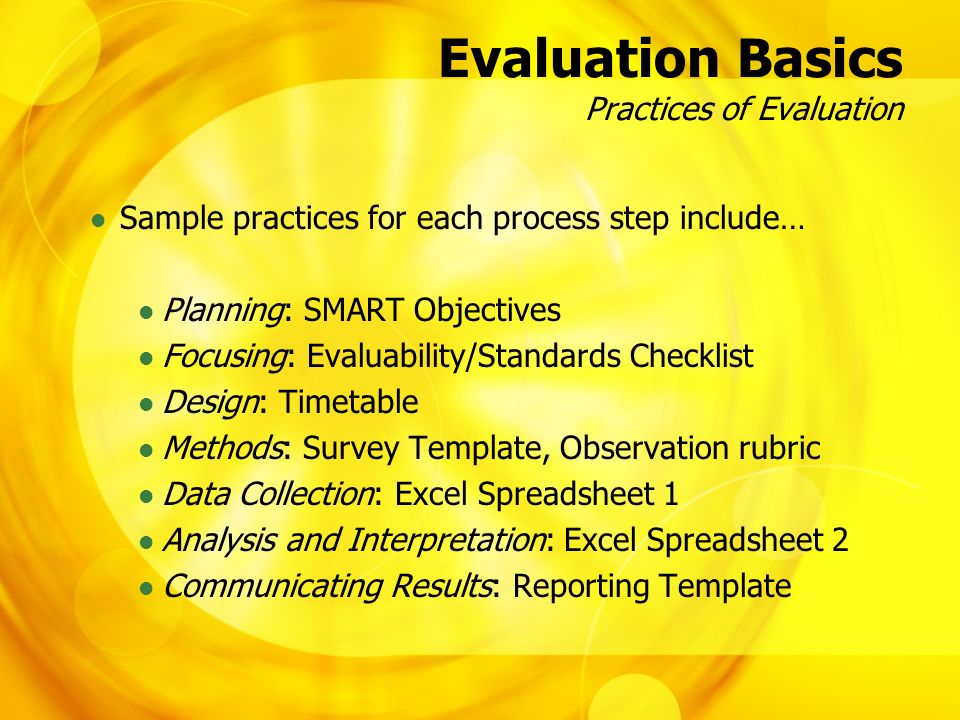 Evaluation Basics
Practices of Evaluation

Sample practices for each process step include…

Planning: SMART Objectives
Focusing: Evaluability/Standards Checklist
Design: Timetable
Methods: Survey Template, Observation rubric
Data Collection: Excel Spreadsheet 1
Analysis and Interpretation: Excel Spreadsheet 2
Communicating Results: Reporting Template